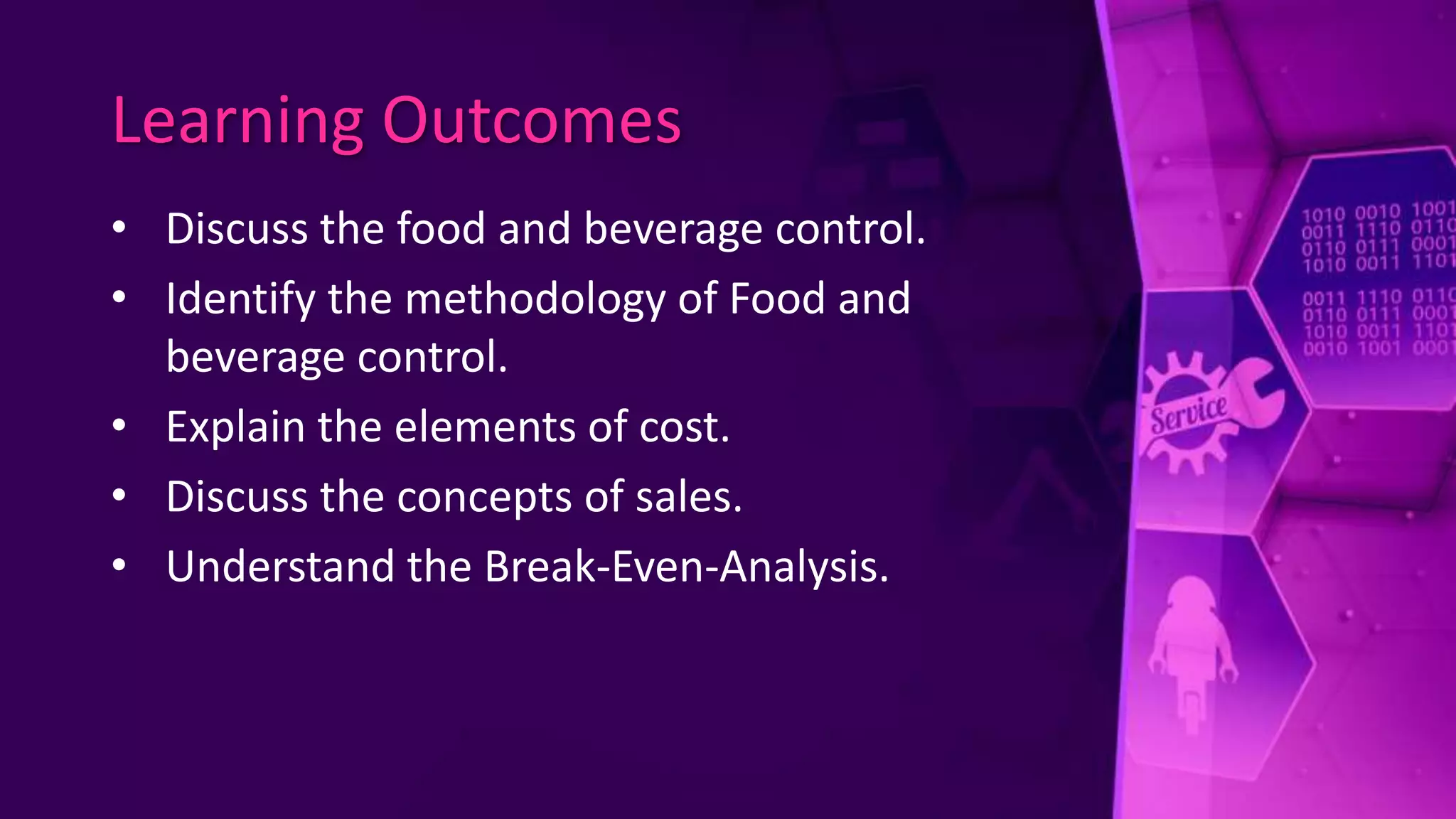 Learning Outcomes

• Discuss the food and beverage control.
• Identify the methodology of Food and beverage control.
• Explain the elements of cost.
• Discuss the concepts of sales.
• Understand the Break-Even-Analysis.

1010 0010 1001
0011 1110 0110
0110 0111 0001
1010 0011 1101

0011 1110 0110
0110 0111 0001
1010 0011 1101
0010 1001 0001

Service